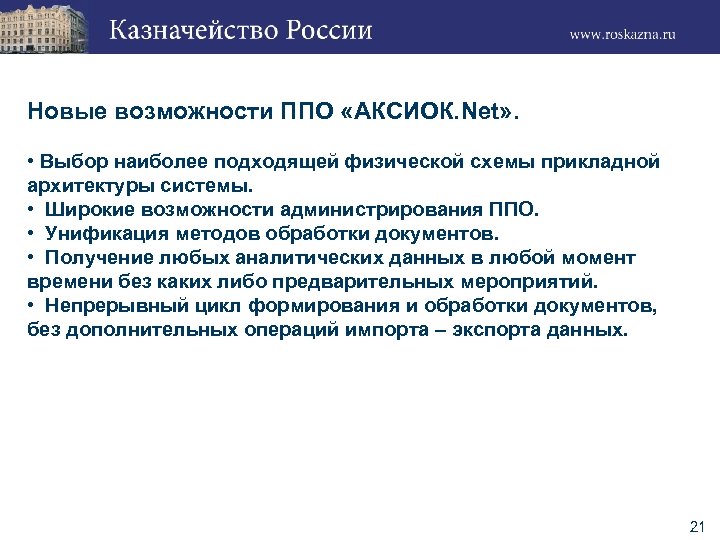 Казначейство России

www.roskazna.ru

Новые возможности ППО «АКСИОК.Net».

• Выбор наиболее подходящей физической схемы прикладной архитектуры системы.
• Широкие возможности администрирования ППО.
• Унификация методов обработки документов.
• Получение любых аналитических данных в любой момент времени без каких либо предварительных мероприятий.
• Непрерывный цикл формирования и обработки документов, без дополнительных операций импорта – экспорта данных.

21